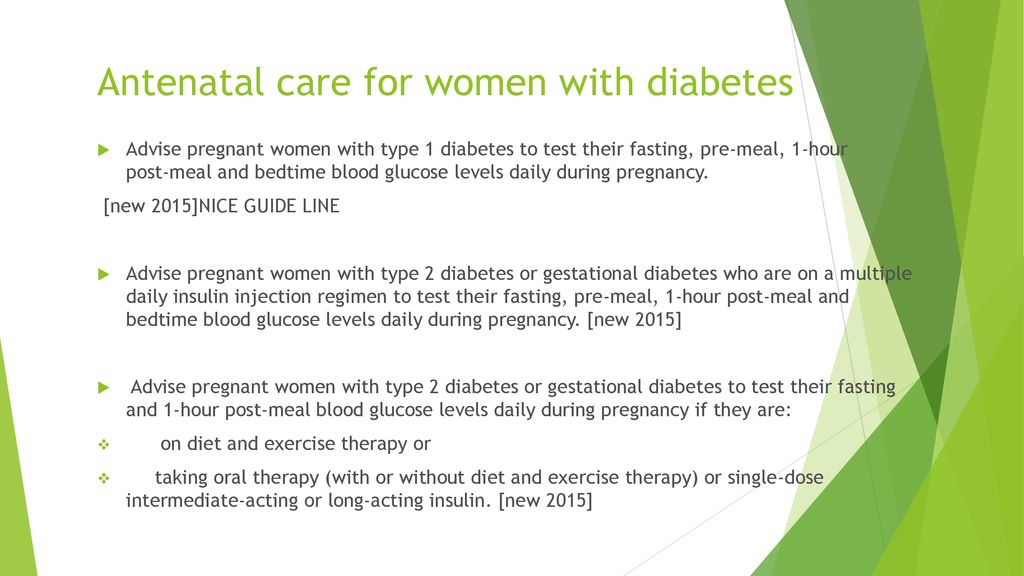 Antenatal care for women with diabetes

Advise pregnant women with type 1 diabetes to test their fasting, pre-meal, 1-hour post-meal and bedtime blood glucose levels daily during pregnancy.

[new 2015]NICE GUIDE LINE

Advise pregnant women with type 2 diabetes or gestational diabetes who are on a multiple daily insulin injection regimen to test their fasting, pre-meal, 1-hour post-meal and bedtime blood glucose levels daily during pregnancy. [new 2015]

Advise pregnant women with type 2 diabetes or gestational diabetes to test their fasting and 1-hour post-meal blood glucose levels daily during pregnancy if they are:

on diet and exercise therapy or

taking oral therapy (with or without diet and exercise therapy) or single-dose intermediate-acting or long-acting insulin. [new 2015]